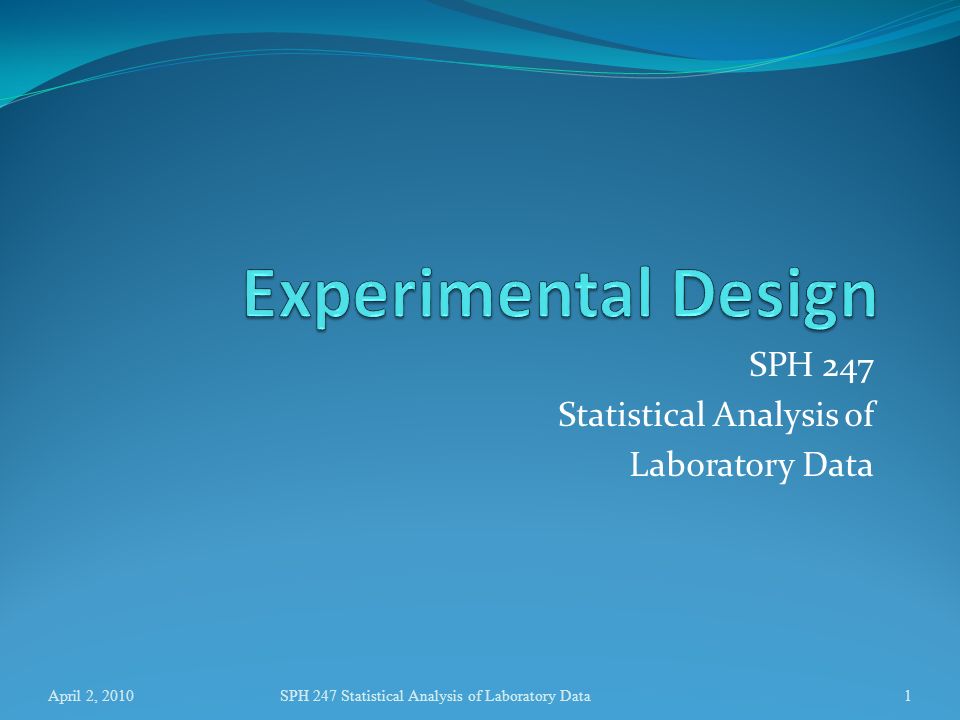 Experimental Design

SPH 247
Statistical Analysis of
Laboratory Data

April 2, 2010 SPH 247 Statistical Analysis of Laboratory Data 1